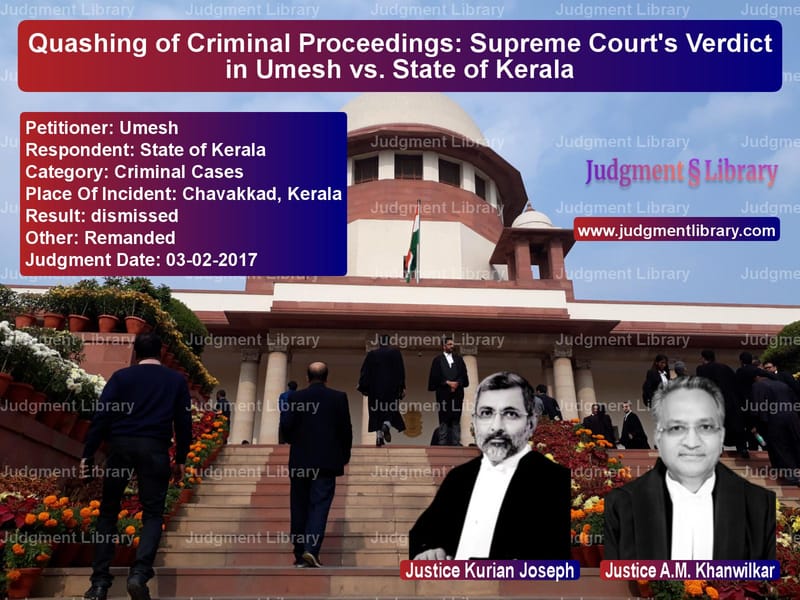 Quashing of Criminal Proceedings: Supreme Court's Verdict in Umesh vs. State of Kerala

Petitioner: Umesh
Respondent: State of Kerala
Category: Criminal Cases
Place Of Incident: Chavakkad, Kerala
Result: dismissed
Other: Remanded
Judgment Date: 03-02-2017

Judgment § Library

www.judgmentlibrary.com

Justice Kurian Joseph

Justice A.M. Khanwilkar

Judgment Library